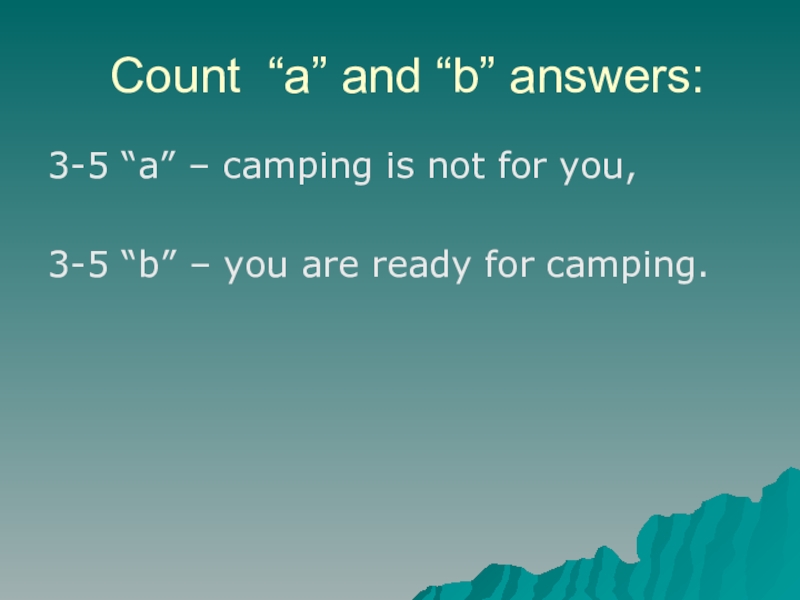 Count “a” and “b” answers:

3-5 “a” – camping is not for you,

3-5 “b” – you are ready for camping.